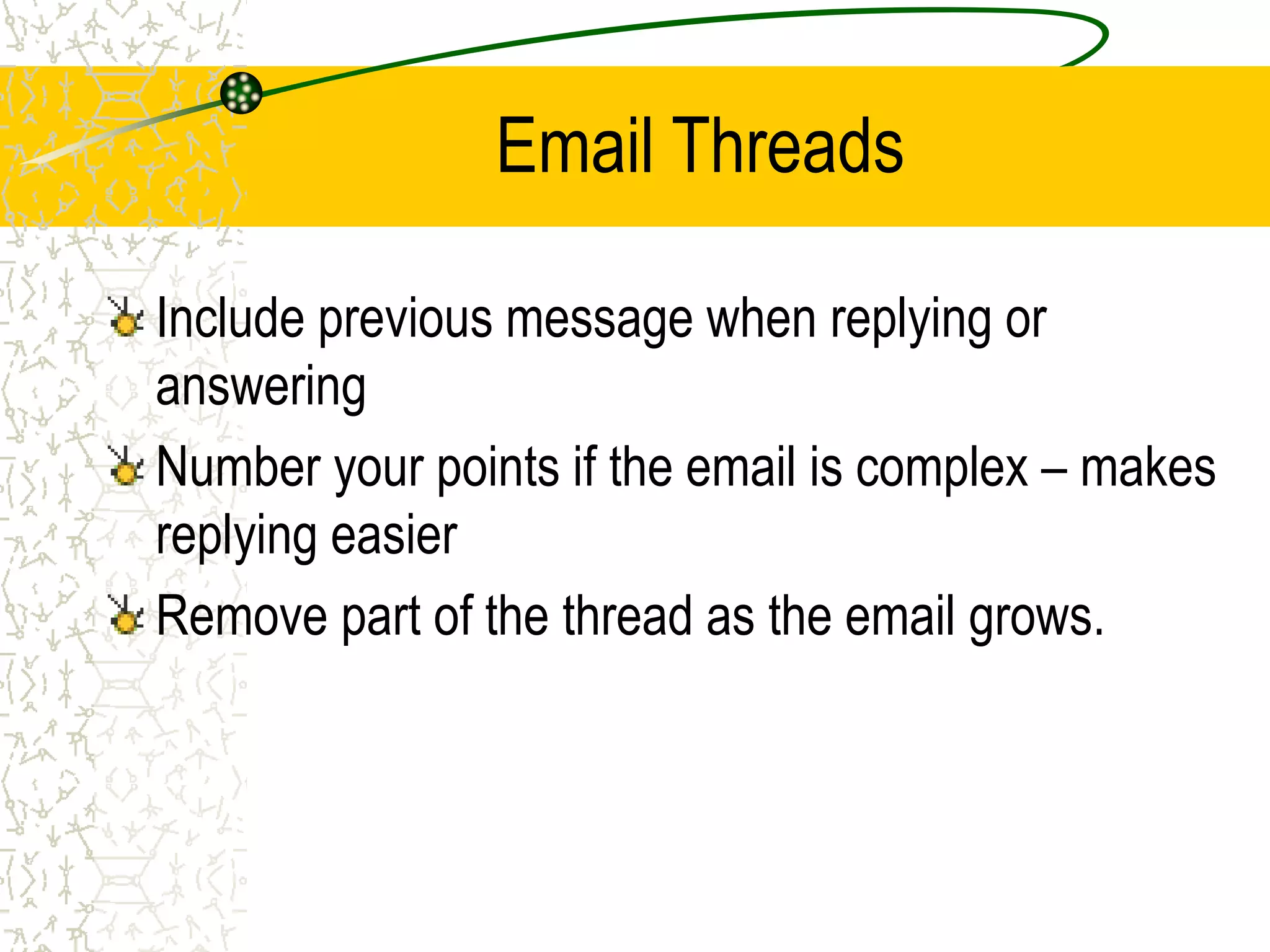 Email Threads

Include previous message when replying or answering

Number your points if the email is complex – makes replying easier

Remove part of the thread as the email grows.